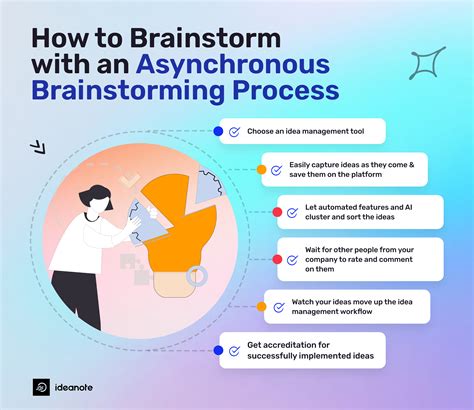 How to Brainstorm with an Asynchronous Brainstorming Process

Choose an idea management tool

Easily capture ideas as they come & save them on the platform

Let automated features and AI cluster and sort the ideas

Wait for other people from your company to rate and comment on them

Watch your ideas move up the idea management workflow

Get accreditation for successfully implemented ideas

ideanote